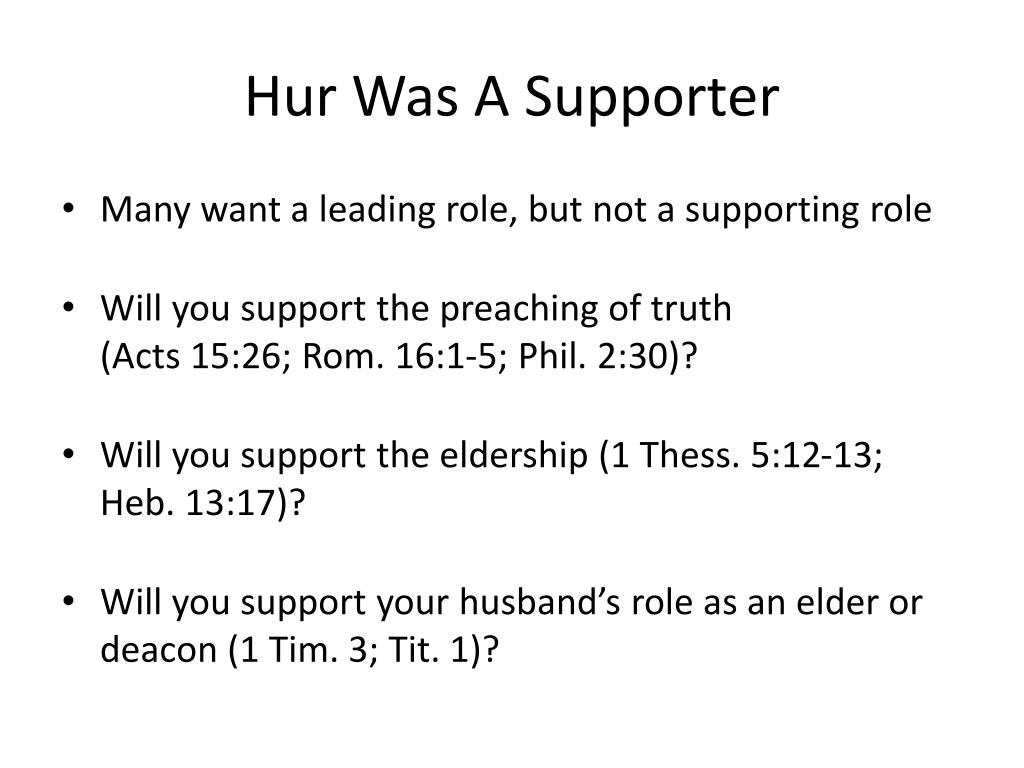 Hur Was A Supporter

• Many want a leading role, but not a supporting role

• Will you support the preaching of truth (Acts 15:26; Rom. 16:1-5; Phil. 2:30)?

• Will you support the eldership (1 Thess. 5:12-13; Heb. 13:17)?

• Will you support your husband's role as an elder or deacon (1 Tim. 3; Tit. 1)?